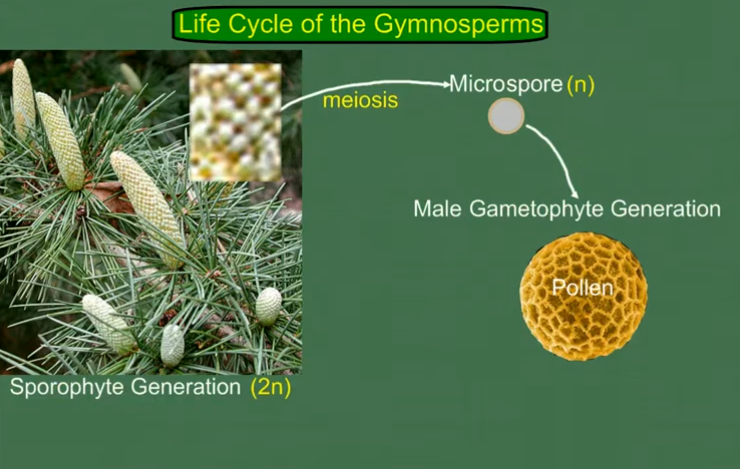 Life Cycle of the Gymnosperms

meiosis

Microspore (n)

Male Gametophyte Generation

Pollen

Sporophyte Generation (2n)